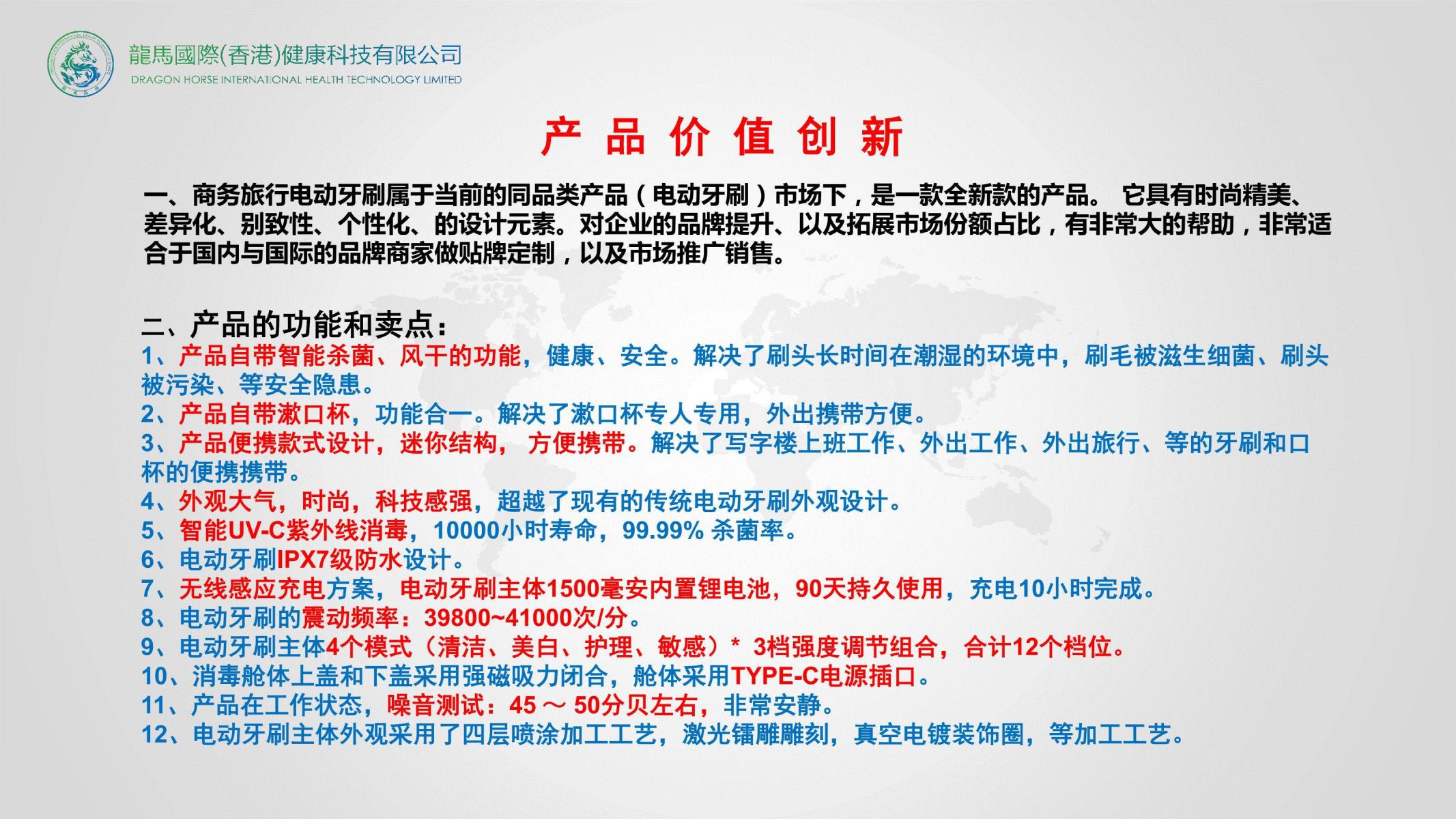 龍馬國際(香港)健康科技有限公司
DRAGON HORSE INTERNATIONAL HEALTH TECHNOLOGY LIMITED

产 品 价 值 创 新

一、商务旅行电动牙刷属于当前的同品类产品（电动牙刷）市场下，是一款全新款的产品。 它具有时尚精美、差异化、别致性、个性化、的设计元素。对企业的品牌提升、以及拓展市场份额占比，有非常大的帮助，非常适合于国内与国际的品牌商家做贴牌定制，以及市场推广销售。

二、产品的功能和卖点：
1、产品自带智能杀菌、风干的功能，健康、安全。解决了刷头长时间在潮湿的环境中，刷毛被滋生细菌、刷头被污染、等安全隐患。
2、产品自带漱口杯，功能合一。解决了漱口杯专人专用，外出携带方便。
3、产品便携款式设计，迷你结构， 方便携带。解决了写字楼上班工作、外出工作、外出旅行、等的牙刷和口杯的便携携带。
4、外观大气，时尚，科技感强，超越了现有的传统电动牙刷外观设计。
5、智能UV-C紫外线消毒，10000小时寿命，99.99% 杀菌率。
6、电动牙刷IPX7级防水设计。
7、无线感应充电方案，电动牙刷主体1500毫安内置锂电池，90天持久使用，充电10小时完成。
8、电动牙刷的震动频率：39800~41000次/分。
9、电动牙刷主体4个模式（清洁、美白、护理、敏感）* 3档强度调节组合，合计12个档位。
10、消毒舱体上盖和下盖采用强磁吸力闭合，舱体采用TYPE-C电源插口。
11、产品在工作状态，噪音测试：45 ～ 50分贝左右，非常安静。
12、电动牙刷主体外观采用了四层喷涂加工工艺，激光镭雕雕刻，真空电镀装饰圈，等加工工艺。